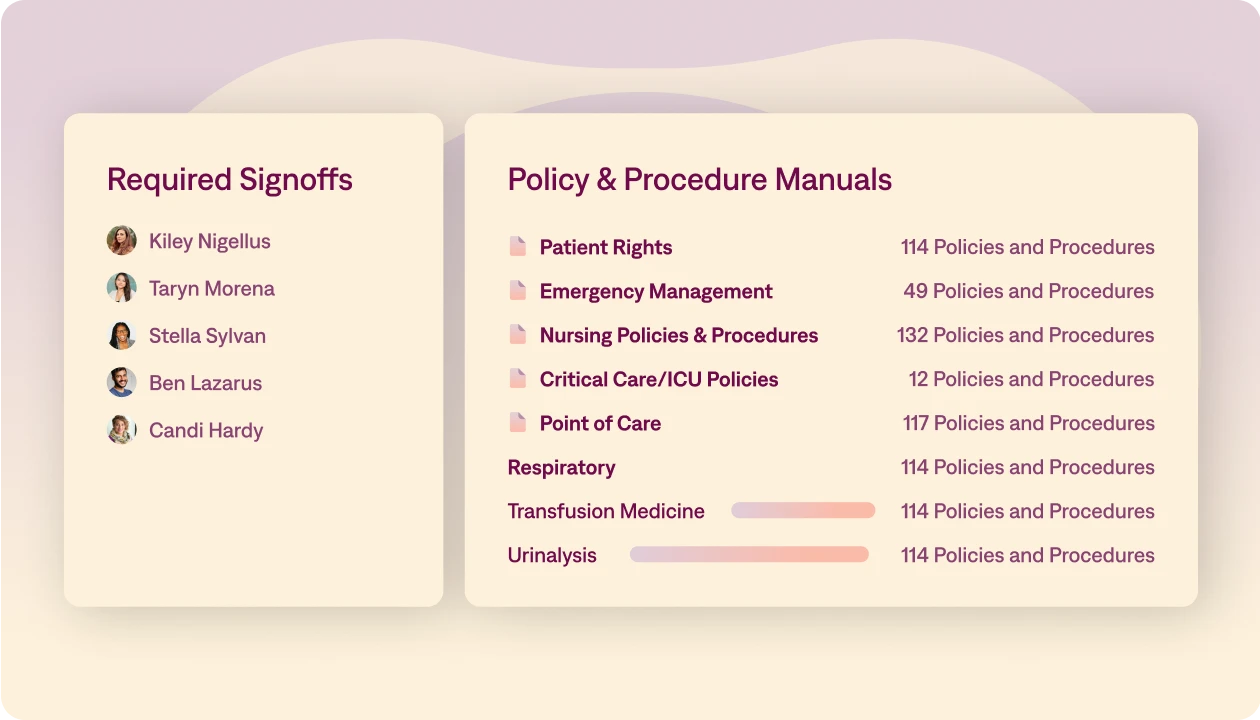 Required Signoffs

Kiley Nigellus
Taryn Morena
Stella Sylvan
Ben Lazarus
Candi Hardy

Policy & Procedure Manuals

| | |
|---|---|
| Patient Rights | 114 Policies and Procedures |
| Emergency Management | 49 Policies and Procedures |
| Nursing Policies & Procedures | 132 Policies and Procedures |
| Critical Care/ICU Policies | 12 Policies and Procedures |
| Point of Care | 117 Policies and Procedures |
| Respiratory | 114 Policies and Procedures |
| Transfusion Medicine | 114 Policies and Procedures |
| Urinalysis | 114 Policies and Procedures |